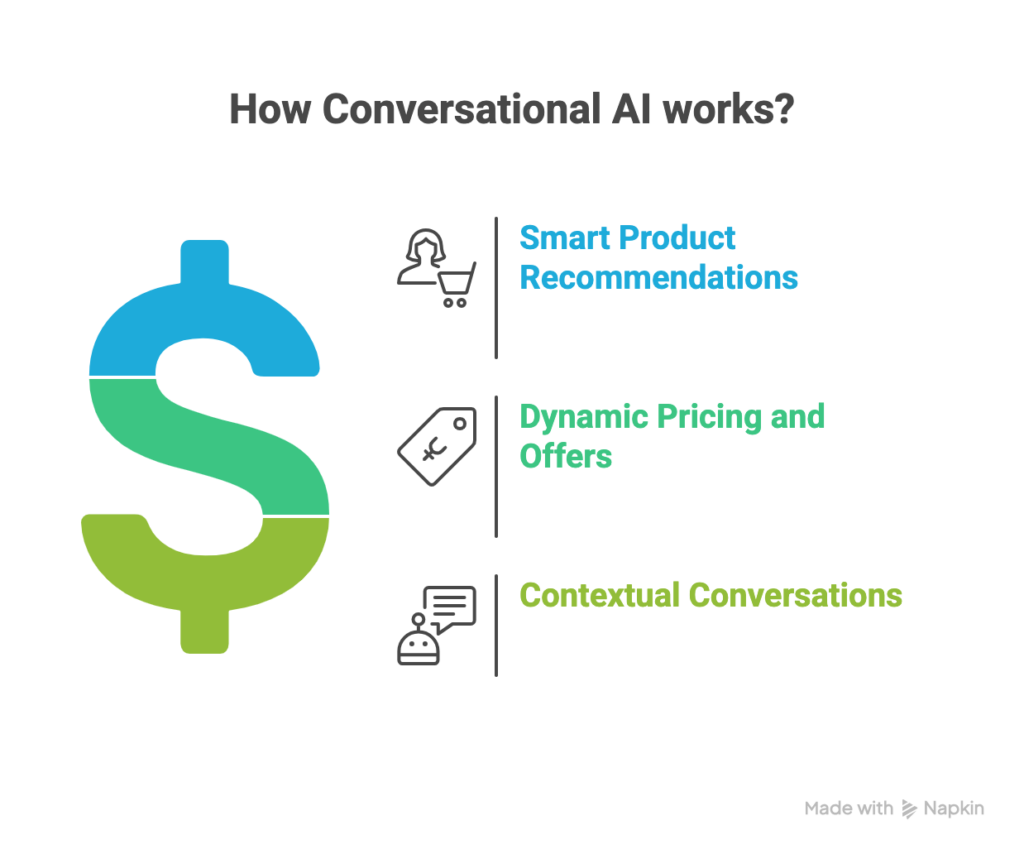 How Conversational AI works?

Smart Product Recommendations

Dynamic Pricing and Offers

Contextual Conversations

Made with Napkin